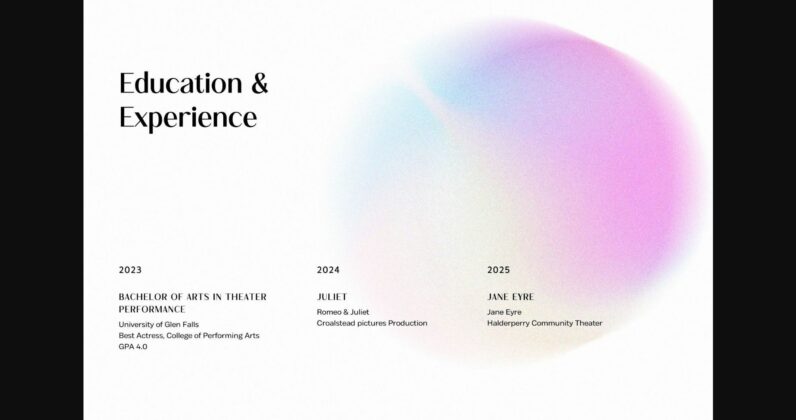 Education &
Experience

2023

BACHELOR OF ARTS IN THEATER PERFORMANCE
University of Glen Falls
Best Actress, College of Performing Arts
GPA 4.0

2024

JULIET
Romeo & Juliet
Croalstead pictures Production

2025

JANE EYRE
Jane Eyre
Halderperry Community Theater